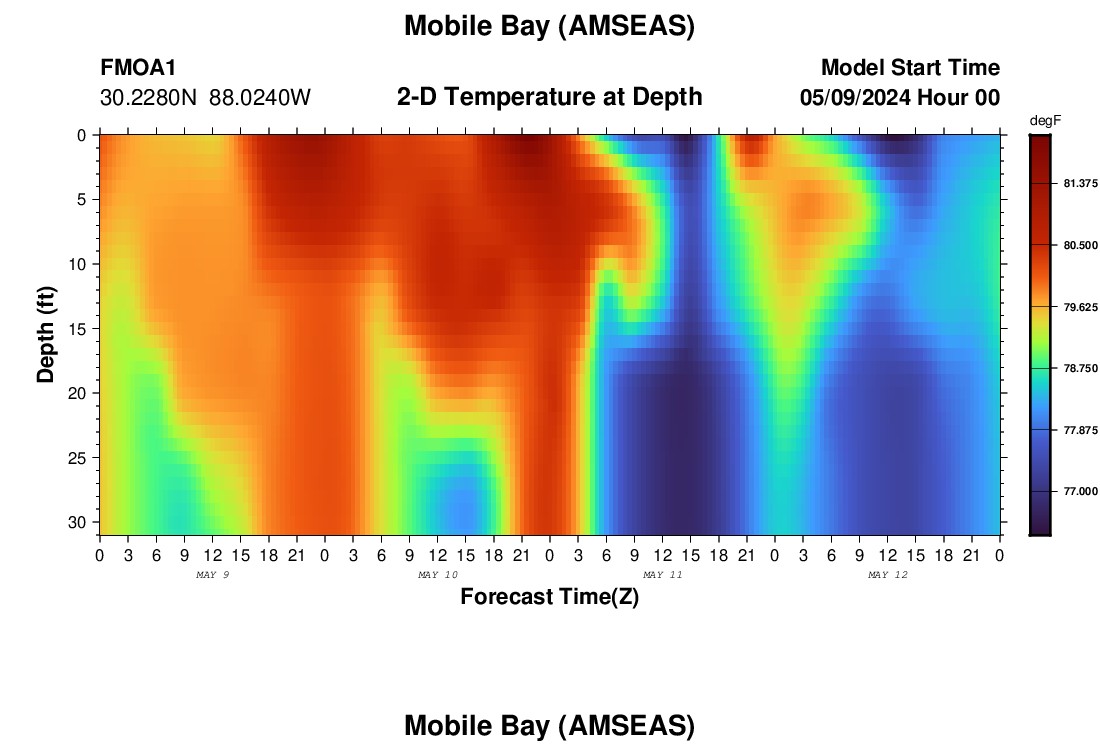 Mobile Bay (AMSEAS)

FMOA1
30.2280N 88.0240W

2-D Temperature at Depth

Model Start Time
05/09/2024 Hour 00

degF
81.375
80.500
79.625
78.750
77.875
77.000

Depth (ft)
0
5
10
15
20
25
30

0 3 6 9 12 15 18 21 0 3 6 9 12 15 18 21 0 3 6 9 12 15 18 21 0 3 6 9 12 15 18 21 0
MAY 9
MAY 10
MAY 11
MAY 12
Forecast Time(Z)

Mobile Bay (AMSEAS)